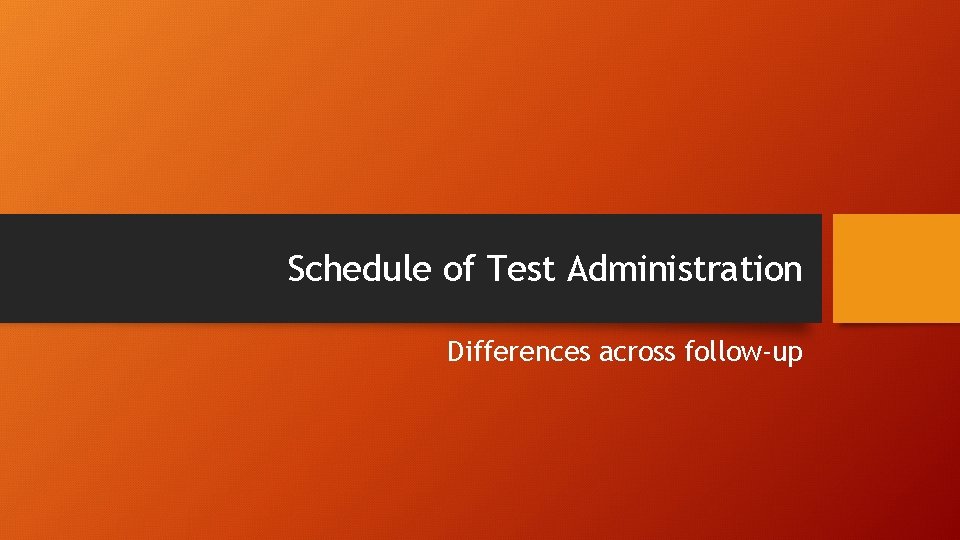 Schedule of Test Administration

Differences across follow-up